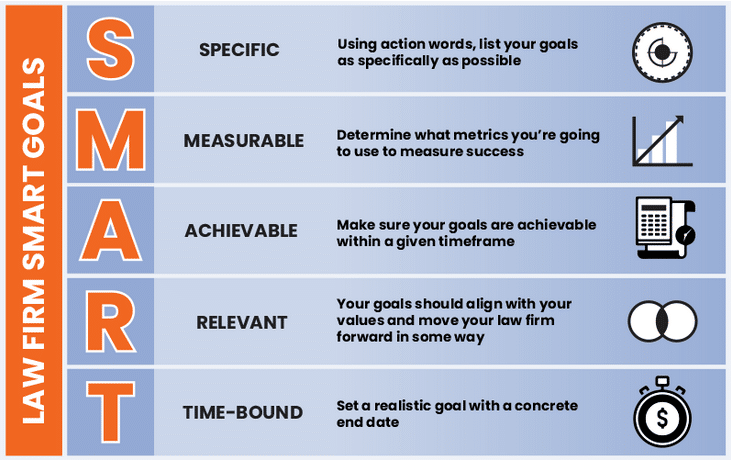 LAW FIRM SMART GOALS

S SPECIFIC Using action words, list your goals as specifically as possible

M MEASURABLE Determine what metrics you're going to use to measure success

A ACHIEVABLE Make sure your goals are achievable within a given timeframe

R RELEVANT Your goals should align with your values and move your law firm forward in some way

T TIME-BOUND Set a realistic goal with a concrete end date

$